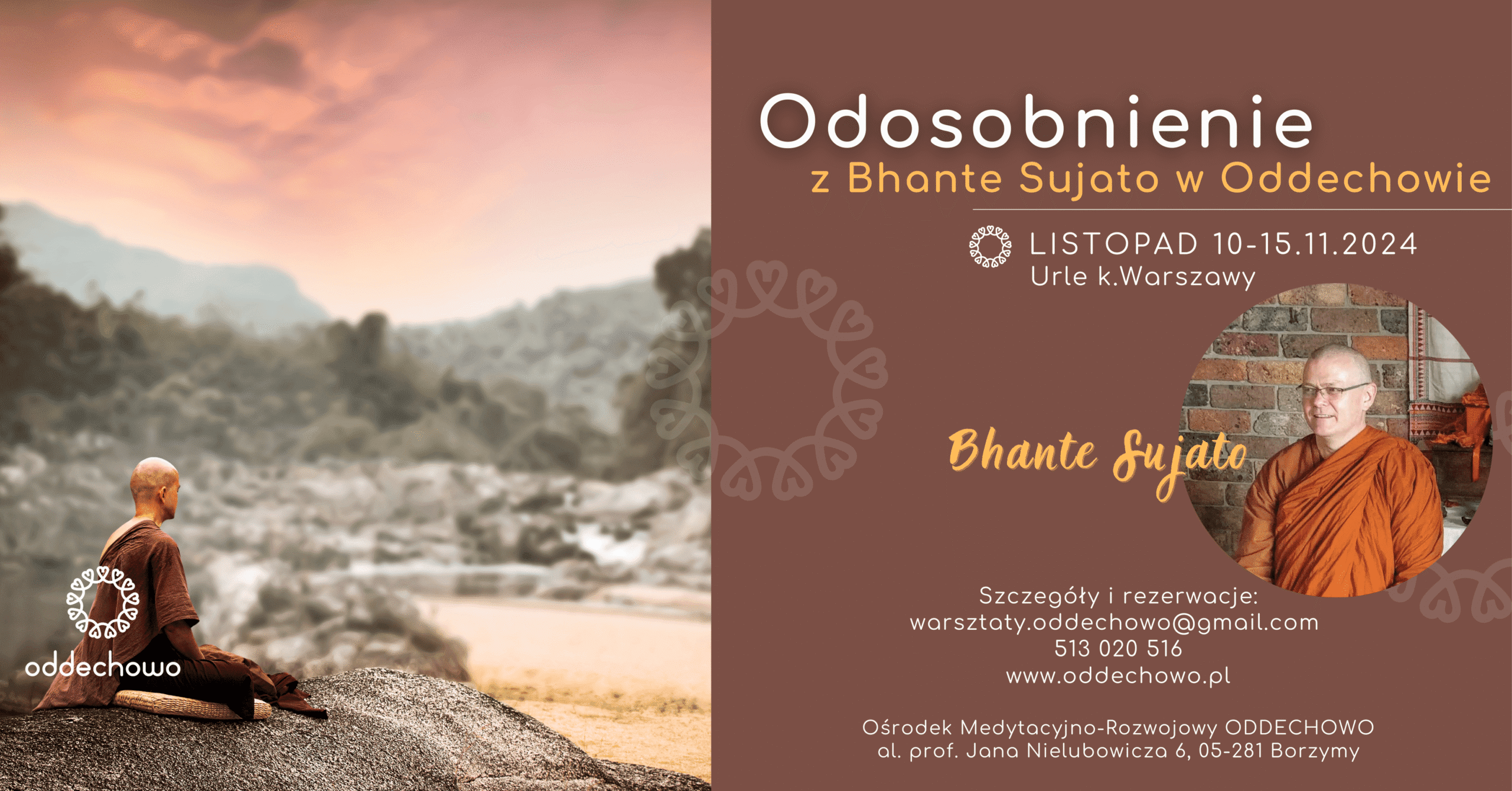 oddechowo

Odosobnienie
z Bhante Sujato w Oddechowie

LISTOPAD 10-15.11.2024
Urle k.Warszawy

Bhante Sujato

Szczegóły i rezerwacje:
warsztaty.oddechowo@gmail.com
513 020 516
www.oddechowo.pl

Ośrodek Medytacyjno-Rozwojowy ODDECHOWO
al. prof. Jana Nielubowicza 6, 05-281 Borzymy